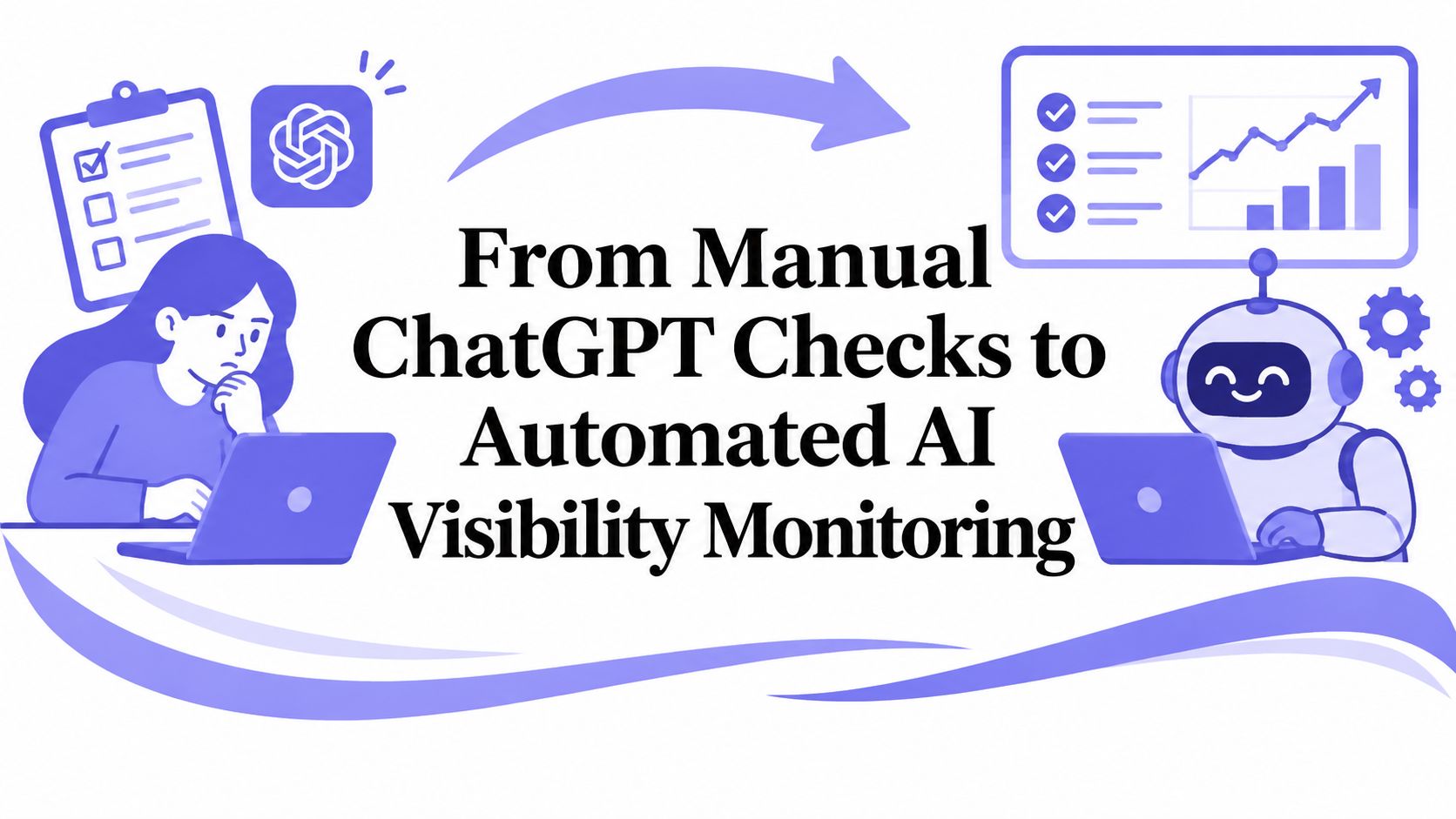 From Manual ChatGPT Checks to Automated AI Visibility Monitoring